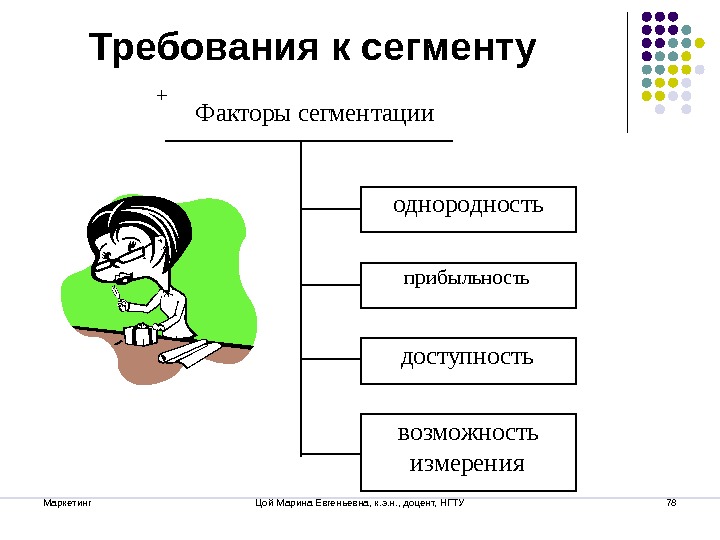 Требования к сегменту

+

Факторы сегментации

однородность

прибыльность

доступность

возможность измерения

Маркетинг

Цой Марина Евгеньевна, к.э.н., доцент, НГТУ

78